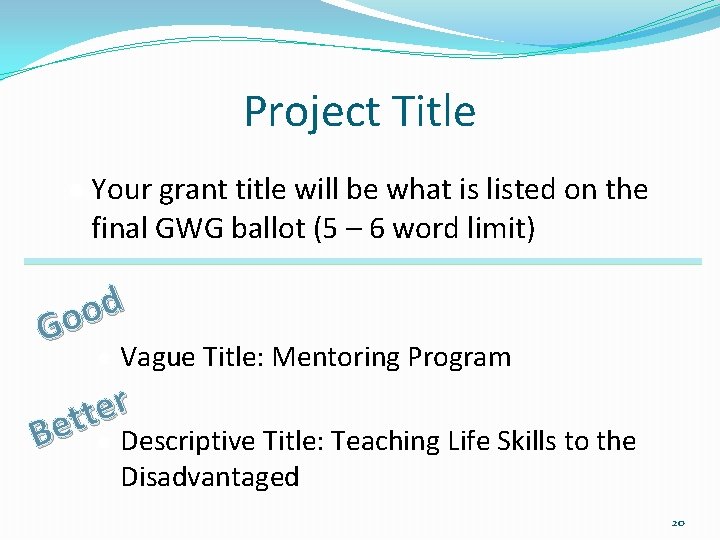 Project Title

Your grant title will be what is listed on the final GWG ballot (5 – 6 word limit)

Good

Vague Title: Mentoring Program

Better

Descriptive Title: Teaching Life Skills to the Disadvantaged

20